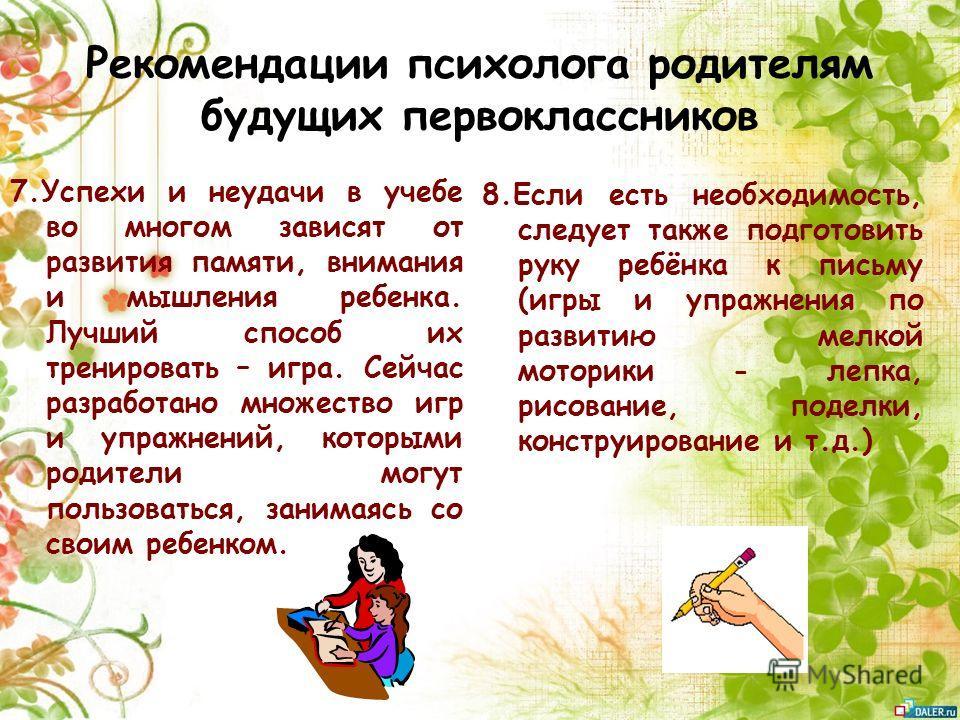 Рекомендации психолога родителям будущих первоклассников

7.Успехи и неудачи в учебе во многом зависят от развития памяти, внимания и мышления ребенка. Лучший способ их тренировать – игра. Сейчас разработано множество игр и упражнений, которыми родители могут пользоваться, занимаясь со своим ребенком.

8.Если есть необходимость, следует также подготовить руку ребёнка к письму (игры и упражнения по развитию мелкой моторики - лепка, рисование, поделки, конструирование и т.д.)

MyShared

DALER.ru